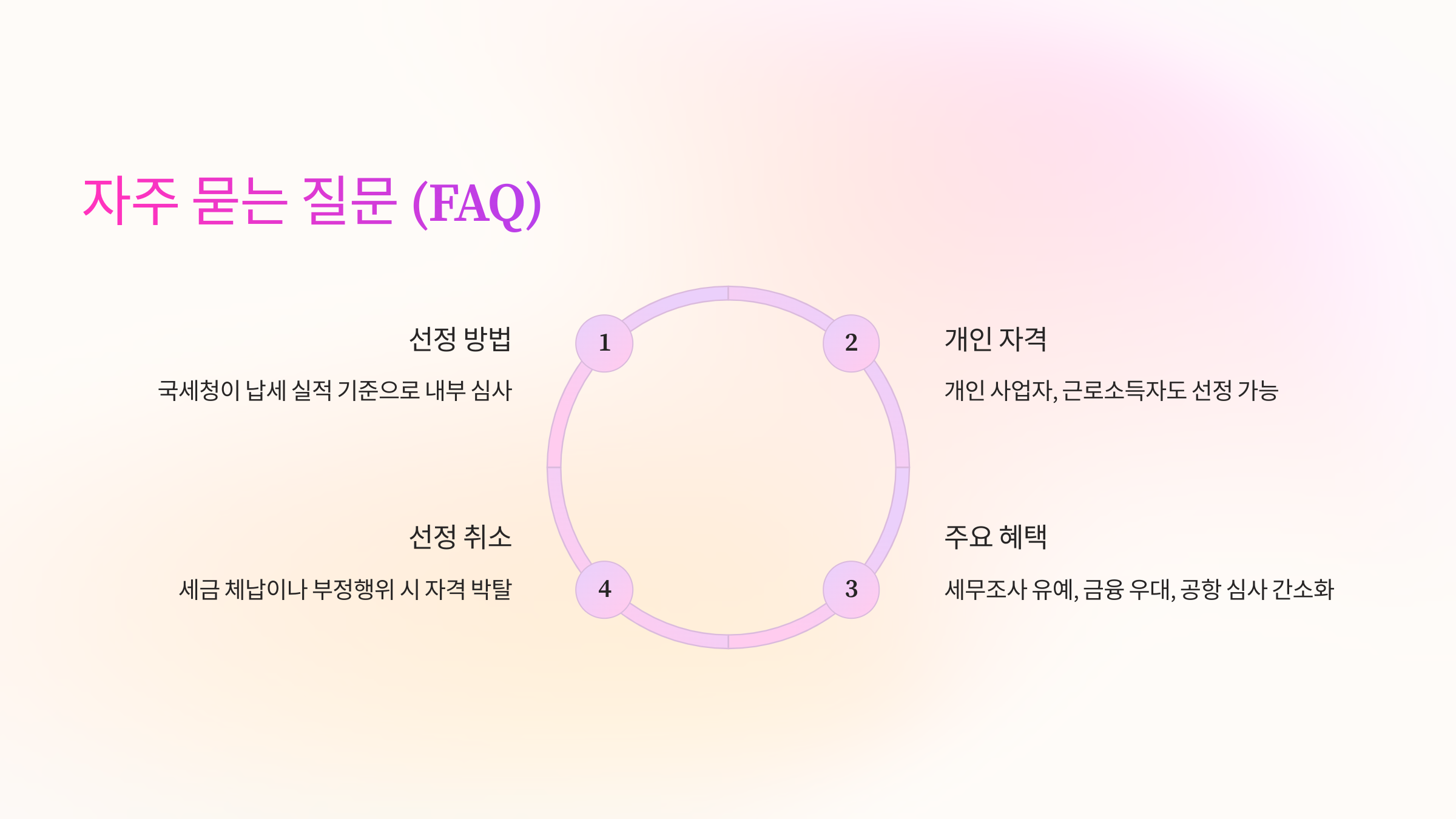 자주 묻는 질문 (FAQ)

1

선정 방법

국세청이 납세 실적 기준으로 내부 심사

2

개인 자격

개인 사업자, 근로소득자도 선정 가능

3

주요 혜택

세무조사 유예, 금융 우대, 공항 심사 간소화

4

선정 취소

세금 체납이나 부정행위 시 자격 박탈